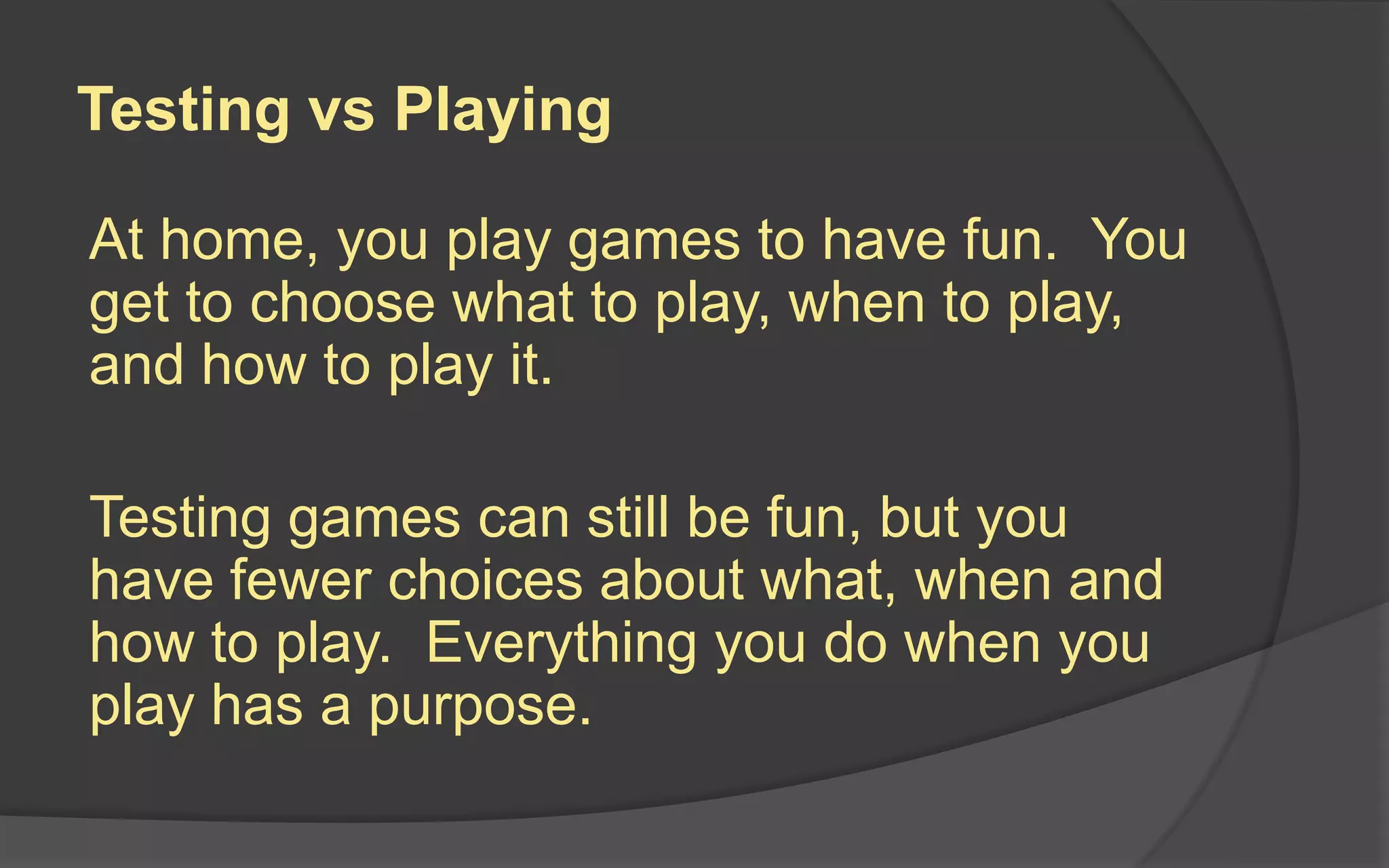 Testing vs Playing

At home, you play games to have fun. You get to choose what to play, when to play, and how to play it.

Testing games can still be fun, but you have fewer choices about what, when and how to play. Everything you do when you play has a purpose.